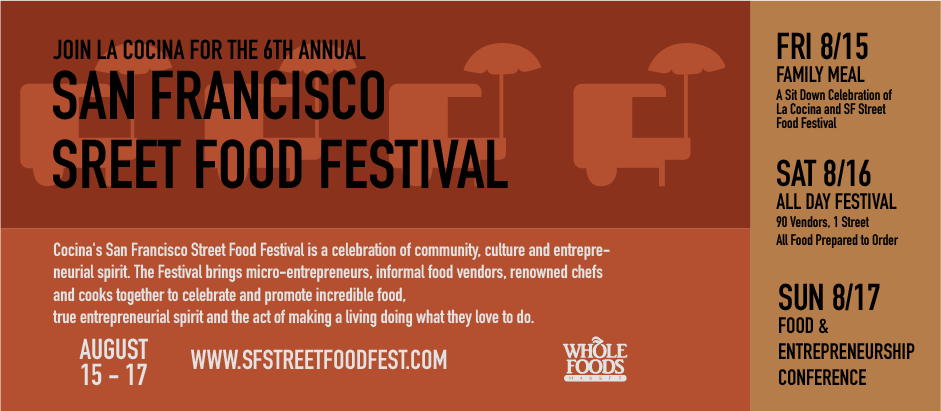 JOIN LA COCINA FOR THE 6TH ANNUAL
SAN FRANCISCO SREET FOOD FESTIVAL

Cocina's San Francisco Street Food Festival is a celebration of community, culture and entrepreneurial spirit. The Festival brings micro-entrepreneurs, informal food vendors, renowned chefs and cooks together to celebrate and promote incredible food, true entrepreneurial spirit and the act of making a living doing what they love to do.

AUGUST 15 - 17

WWW.SFSTREETFOODFEST.COM

WHOLE FOODS MARKET

FRI 8/15
FAMILY MEAL
A Sit Down Celebration of La Cocina and SF Street Food Festival

SAT 8/16
ALL DAY FESTIVAL
90 Vendors, 1 Street
All Food Prepared to Order

SUN 8/17
FOOD & ENTREPRENEURSHIP CONFERENCE